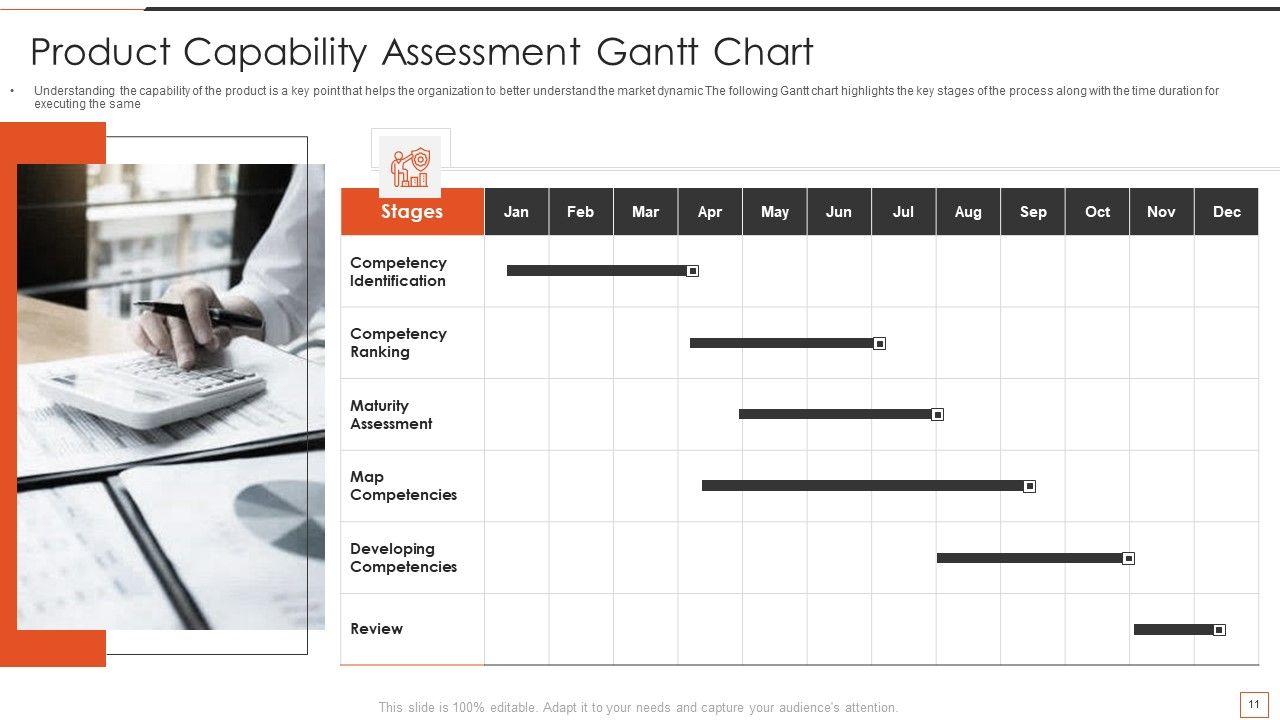 Product Capability Assessment Gantt Chart

• Understanding the capability of the product is a key point that helps the organization to better understand the market dynamic The following Gantt chart highlights the key stages of the process along with the time duration for executing the same

| Stages | Jan | Feb | Mar | Apr | May | Jun | Jul | Aug | Sep | Oct | Nov | Dec |
|---|---|---|---|---|---|---|---|---|---|---|---|---|
| Competency Identification | | | | | | | | | | | | |
| Competency Ranking | | | | | | | | | | | | |
| Maturity Assessment | | | | | | | | | | | | |
| Map Competencies | | | | | | | | | | | | |
| Developing Competencies | | | | | | | | | | | | |
| Review | | | | | | | | | | | | |

This slide is 100% editable. Adapt it to your needs and capture your audience's attention.

11